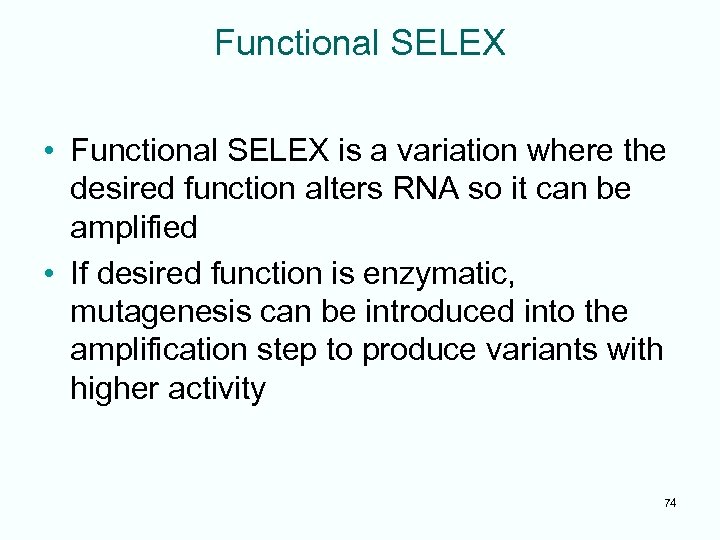 Functional SELEX

• Functional SELEX is a variation where the desired function alters RNA so it can be amplified
• If desired function is enzymatic, mutagenesis can be introduced into the amplification step to produce variants with higher activity

74